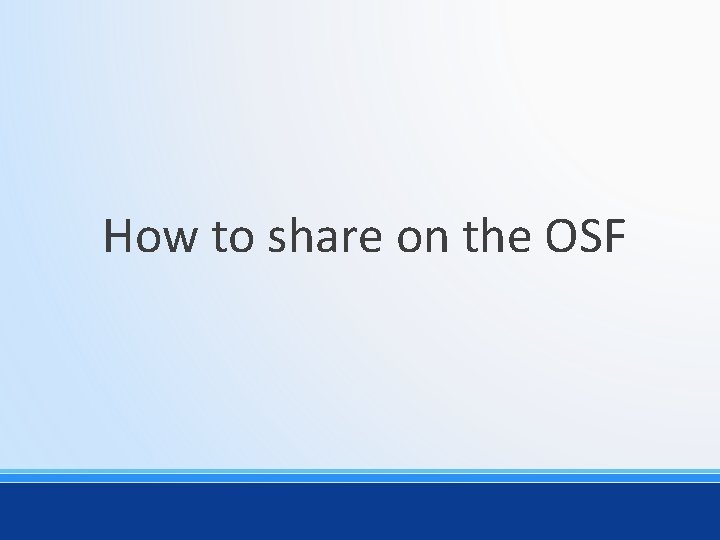 How to share on the OSF